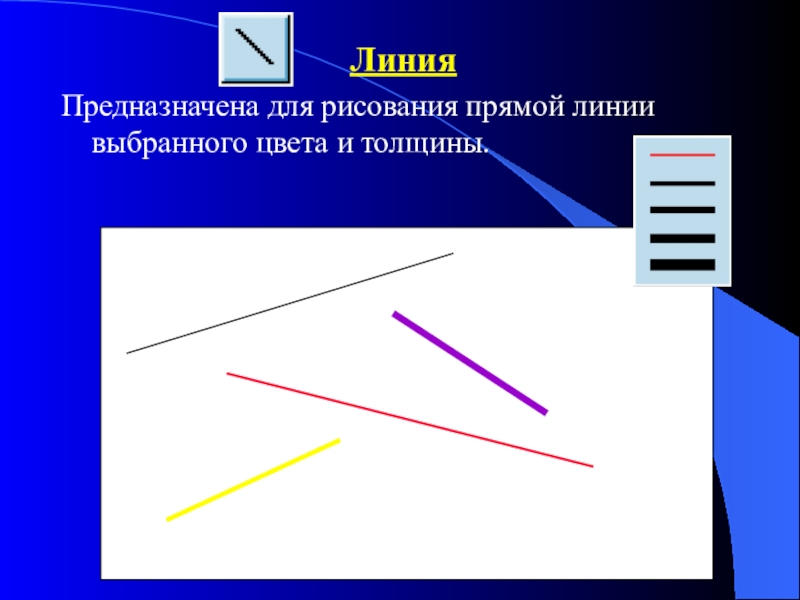 Линия

Предназначена для рисования прямой линии выбранного цвета и толщины.